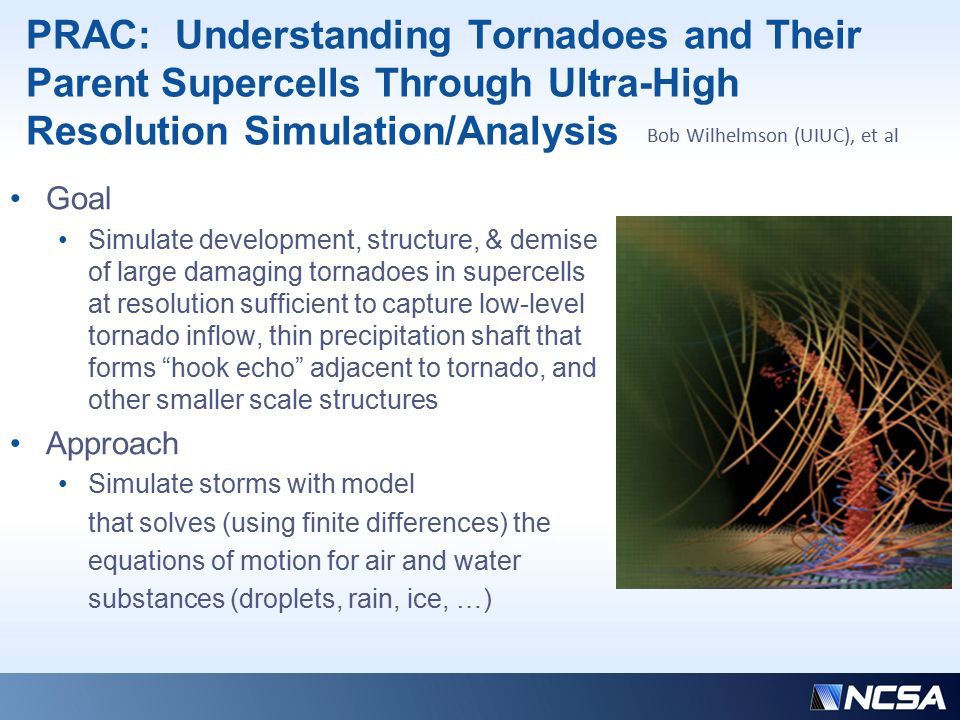 PRAC: Understanding Tornadoes and Their Parent Supercells Through Ultra-High Resolution Simulation/Analysis Bob Wilhelmson (UIUC), et al

• Goal
  • Simulate development, structure, & demise of large damaging tornadoes in supercells at resolution sufficient to capture low-level tornado inflow, thin precipitation shaft that forms “hook echo” adjacent to tornado, and other smaller scale structures
• Approach
  • Simulate storms with model that solves (using finite differences) the equations of motion for air and water substances (droplets, rain, ice, …)

NCSA